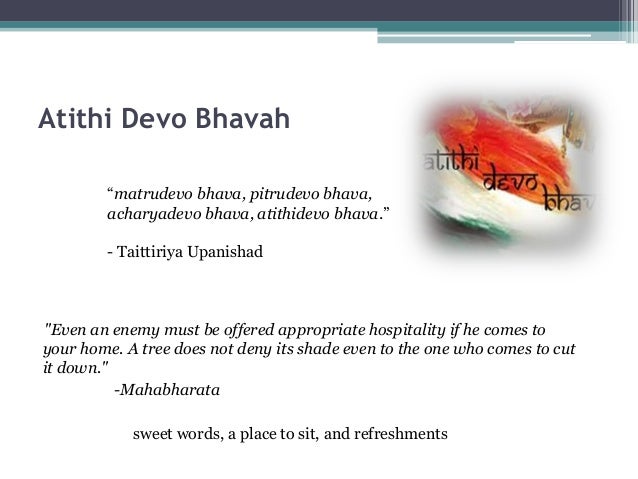 Atithi Devo Bhavah

atithi devo bha

“matrudevo bhava, pitrudevo bhava, acharyadevo bhava, atithidevo bhava.”

- Taittiriya Upanishad

"Even an enemy must be offered appropriate hospitality if he comes to your home. A tree does not deny its shade even to the one who comes to cut it down."

-Mahabharata

sweet words, a place to sit, and refreshments